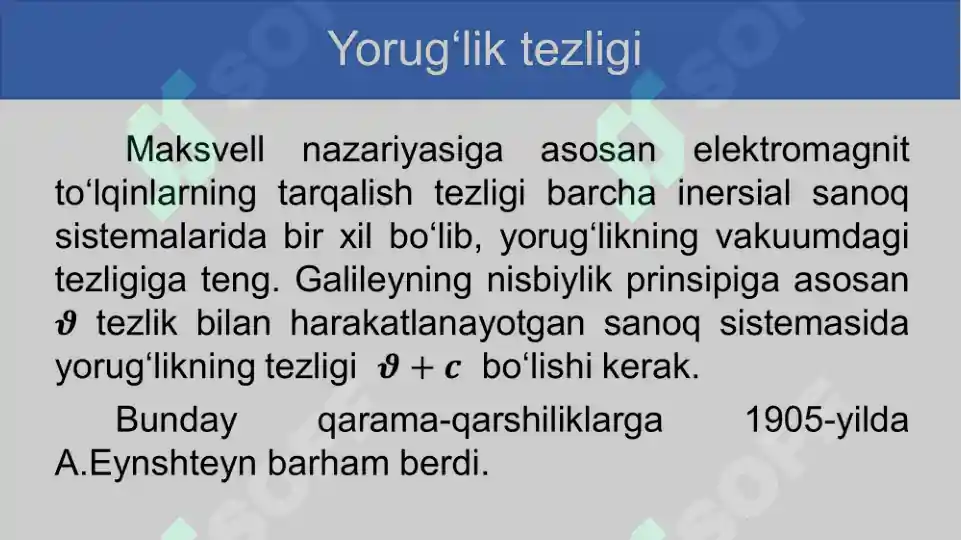 Yorug‘lik tezligi

Maksvell nazariyasiga asosan elektromagnit to‘lqinlarning tarqalish tezligi barcha inersial sanoq sistemalarida bir xil bo‘lib, yorug‘likning vakuumdagi tezligiga teng. Galileyning nisbiylik prinsipiga asosan $\vartheta$ tezlik bilan harakatlanayotgan sanoq sistemasida yorug‘likning tezligi $\vartheta + c$ bo‘lishi kerak.

Bunday qarama-qarshiliklarga 1905-yilda A.Eynshteyn barham berdi.